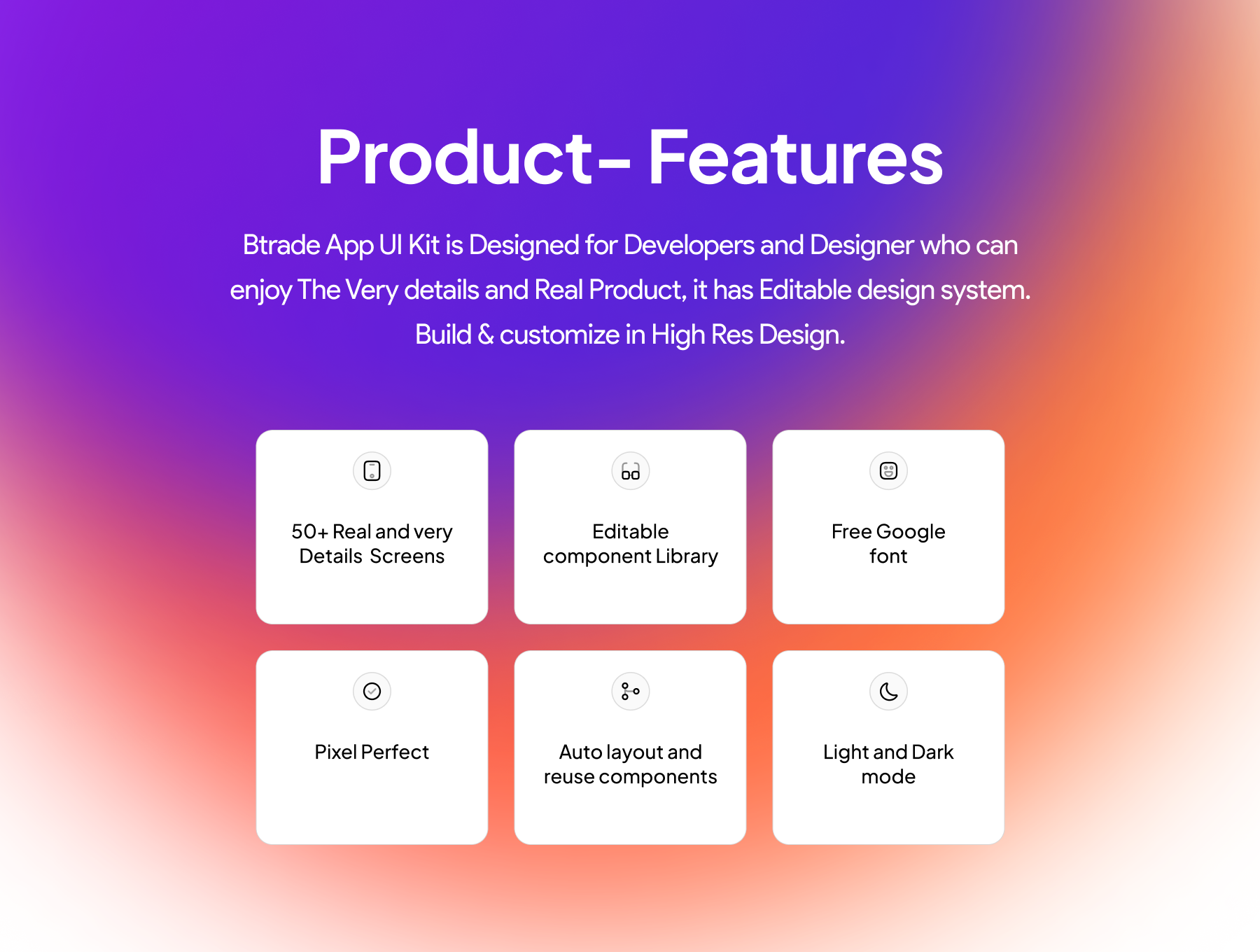 Product– Features

Btrade App UI Kit is Designed for Developers and Designer who can enjoy The Very details and Real Product, it has Editable design system. Build & customize in High Res Design.

50+ Real and very Details Screens

Editable component Library

Free Google font

Pixel Perfect

Auto layout and reuse components

Light and Dark mode